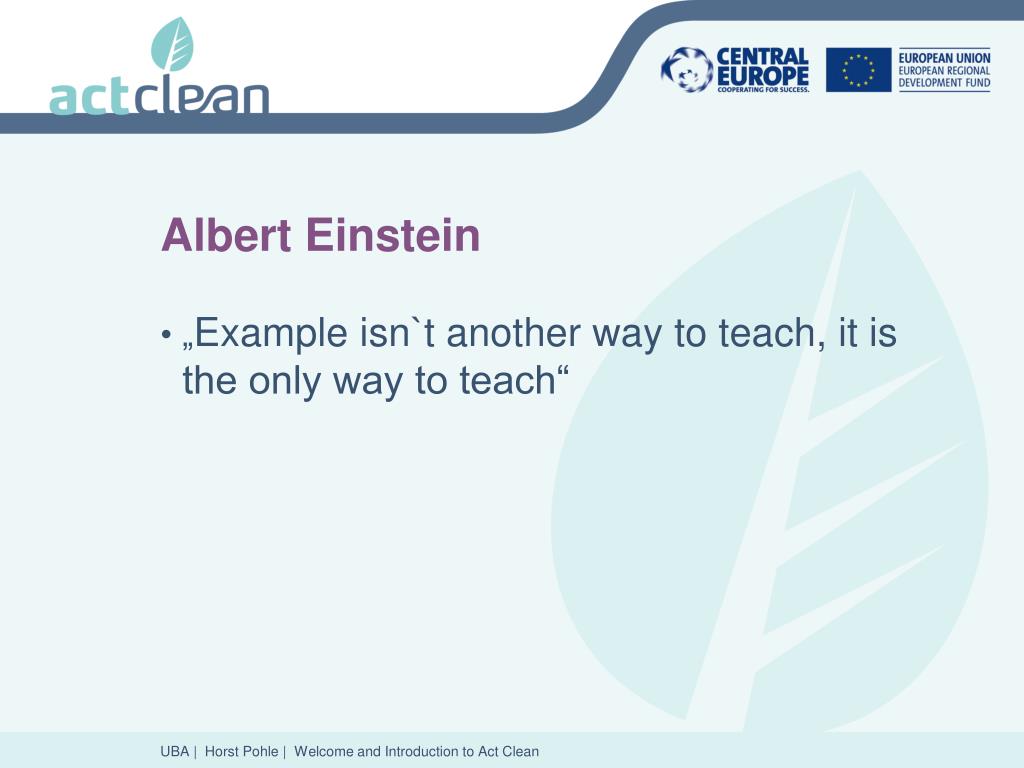 actclean

CENTRAL EUROPE
COOPERATING FOR SUCCESS.

EUROPEAN UNION
EUROPEAN REGIONAL DEVELOPMENT FUND

Albert Einstein

• „Example isn`t another way to teach, it is the only way to teach“

UBA | Horst Pohle | Welcome and Introduction to Act Clean